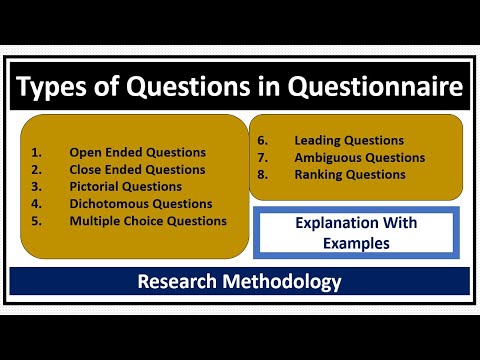 Types of Questions in Questionnaire

1. Open Ended Questions
2. Close Ended Questions
3. Pictorial Questions
4. Dichotomous Questions
5. Multiple Choice Questions

6. Leading Questions
7. Ambiguous Questions
8. Ranking Questions

Explanation With Examples

Research Methodology